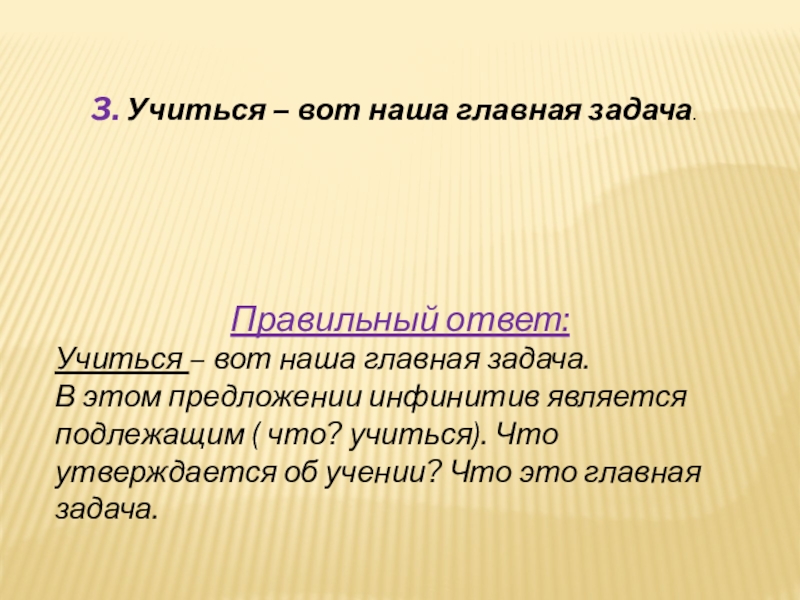 3. Учиться – вот наша главная задача.

Правильный ответ:
Учиться – вот наша главная задача.
В этом предложении инфинитив является подлежащим ( что? учиться). Что утверждается об учении? Что это главная задача.